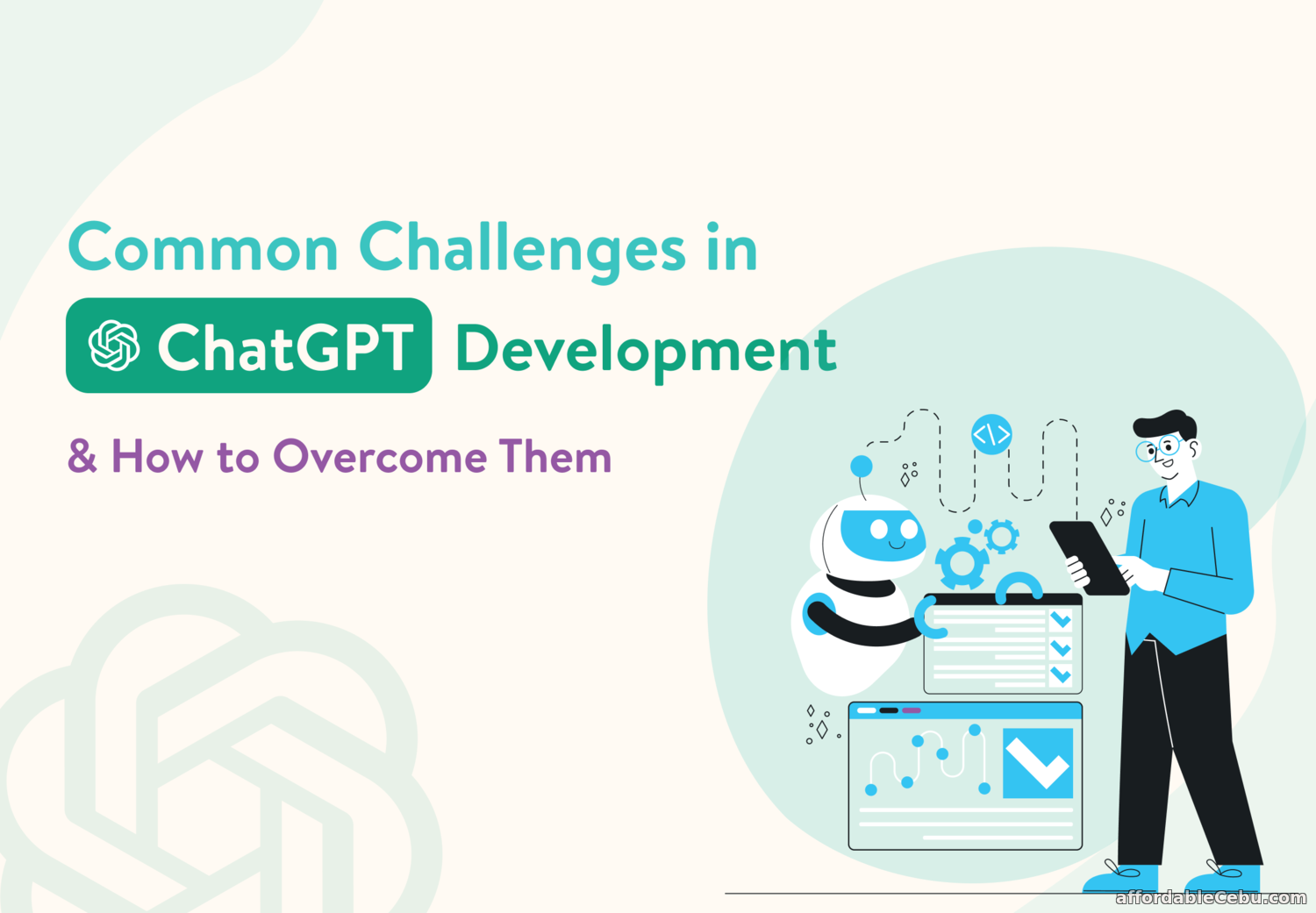 Common Challenges in
ChatGPT Development
& How to Overcome Them

</>

affordableCebu.com